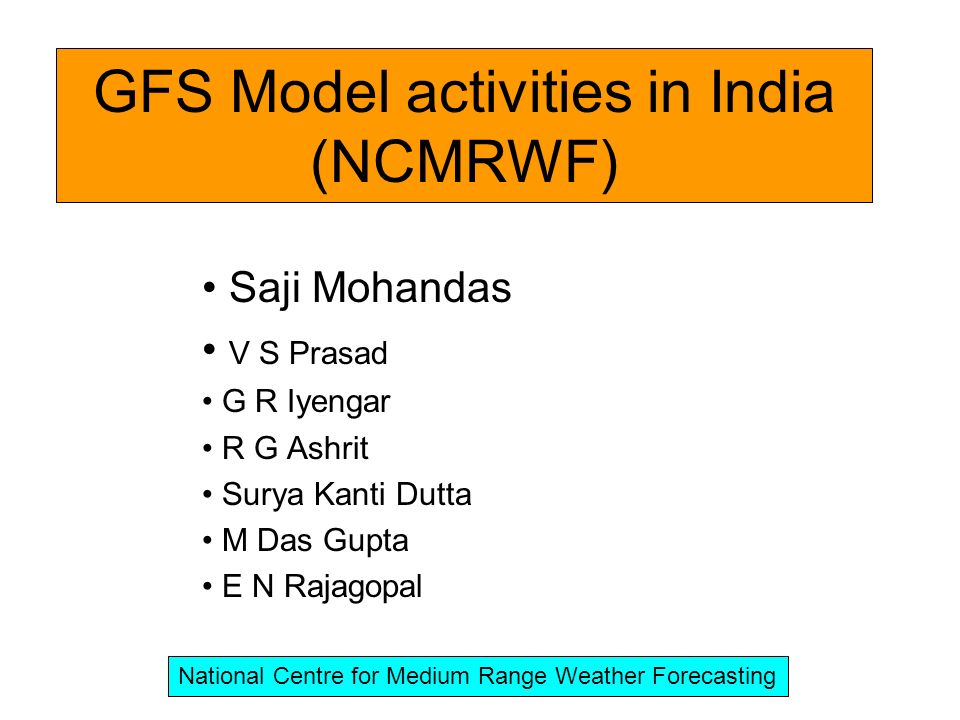 GFS Model activities in India (NCMRWF)

• Saji Mohandas
• V S Prasad
• G R Iyengar
• R G Ashrit
• Surya Kanti Dutta
• M Das Gupta
• E N Rajagopal

National Centre for Medium Range Weather Forecasting